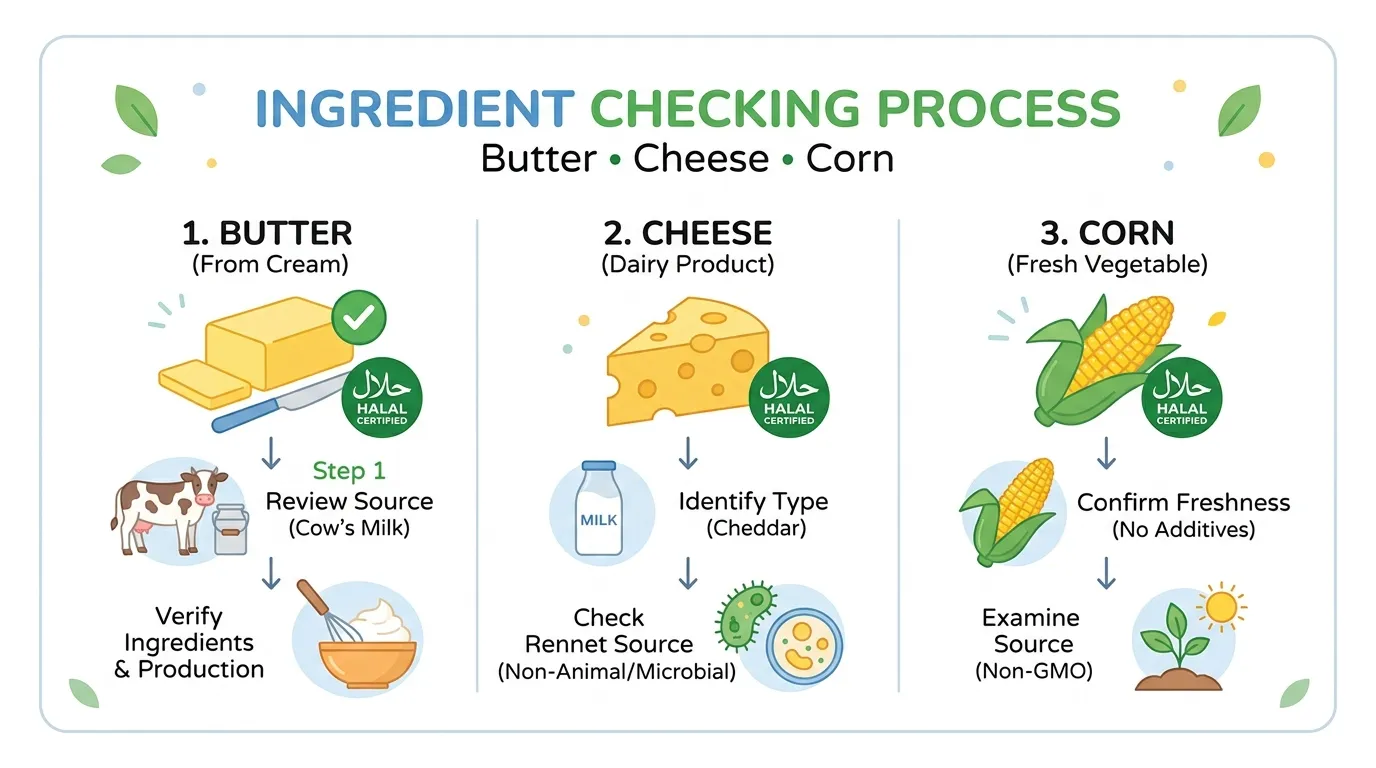 INGREDIENT CHECKING PROCESS
Butter • Cheese • Corn

1. BUTTER
(From Cream)

حلال
HALAL
CERTIFIED

Step 1
Review Source
(Cow's Milk)

Verify Ingredients & Production

2. CHEESE
(Dairy Product)

حلال
HALAL
CERTIFIED

MILK

Identify Type
(Cheddar)

Check Rennet Source
(Non-Animal/Microbial)

3. CORN
(Fresh Vegetable)

حلال
HALAL
CERTIFIED

Confirm Freshness
(No Additives)

Examine Source
(Non-GMO)